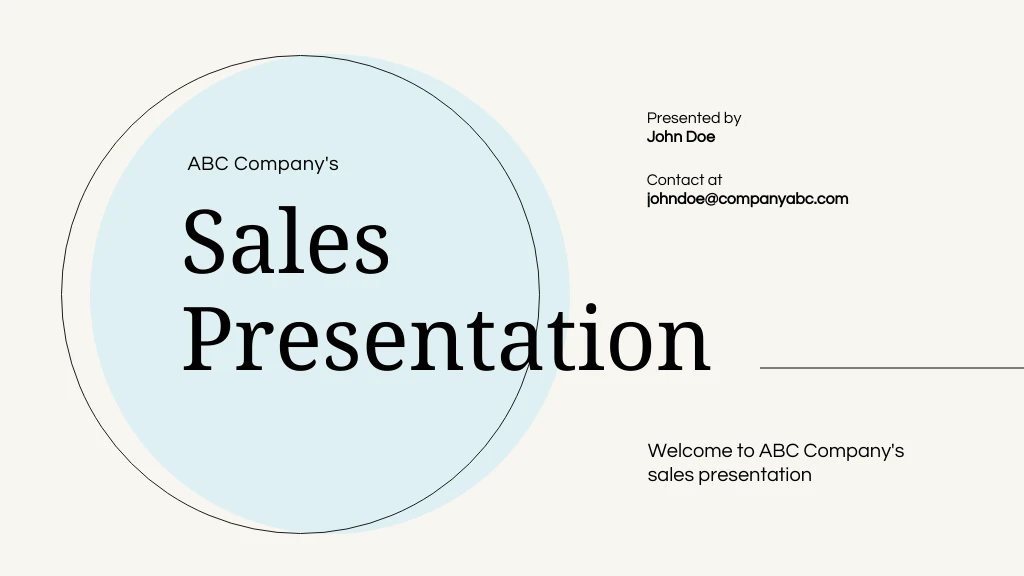 ABC Company's

Sales Presentation

Presented by
John Doe

Contact at
johndoe@companyabc.com

Welcome to ABC Company's sales presentation